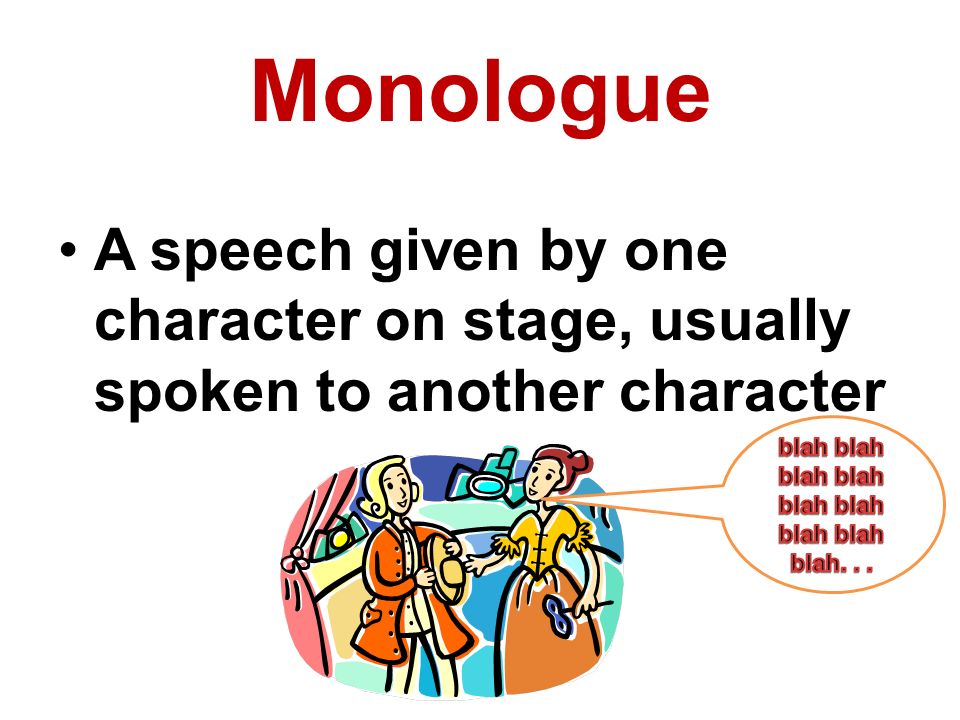 Monologue

• A speech given by one character on stage, usually spoken to another character

blah blah
blah blah
blah blah
blah blah
blah. . .